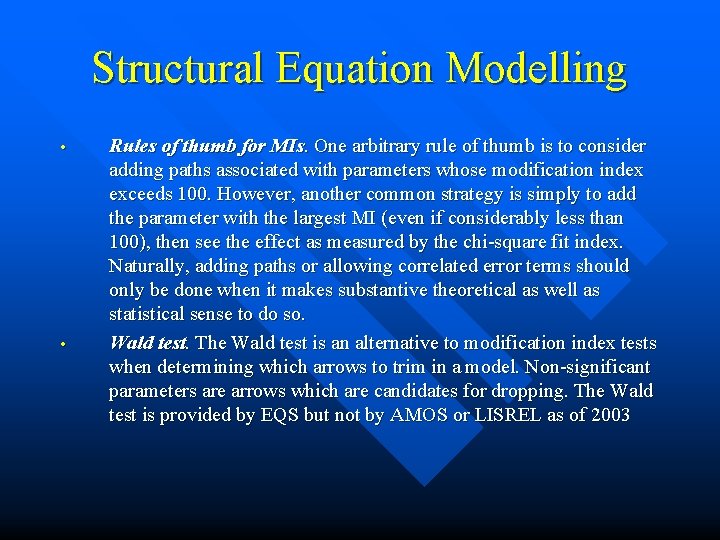 Structural Equation Modelling

• Rules of thumb for MIs. One arbitrary rule of thumb is to consider adding paths associated with parameters whose modification index exceeds 100. However, another common strategy is simply to add the parameter with the largest MI (even if considerably less than 100), then see the effect as measured by the chi-square fit index. Naturally, adding paths or allowing correlated error terms should only be done when it makes substantive theoretical as well as statistical sense to do so.

• Wald test. The Wald test is an alternative to modification index tests when determining which arrows to trim in a model. Non-significant parameters are arrows which are candidates for dropping. The Wald test is provided by EQS but not by AMOS or LISREL as of 2003